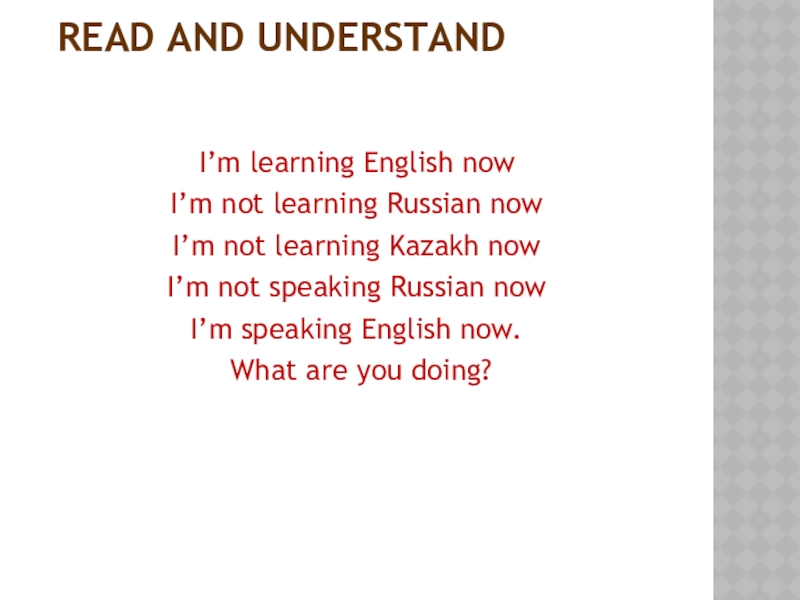 READ AND UNDERSTAND

I’m learning English now
I’m not learning Russian now
I’m not learning Kazakh now
I’m not speaking Russian now
I’m speaking English now.
What are you doing?